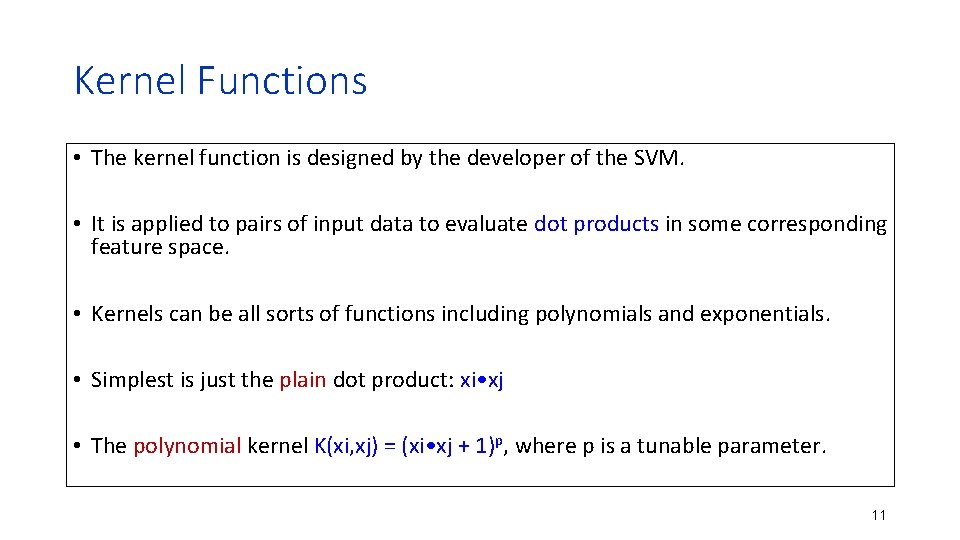 Kernel Functions

• The kernel function is designed by the developer of the SVM.

• It is applied to pairs of input data to evaluate dot products in some corresponding feature space.

• Kernels can be all sorts of functions including polynomials and exponentials.

• Simplest is just the plain dot product: xi•xj

• The polynomial kernel K(xi,xj) = (xi•xj + 1)$^p$, where p is a tunable parameter.

11